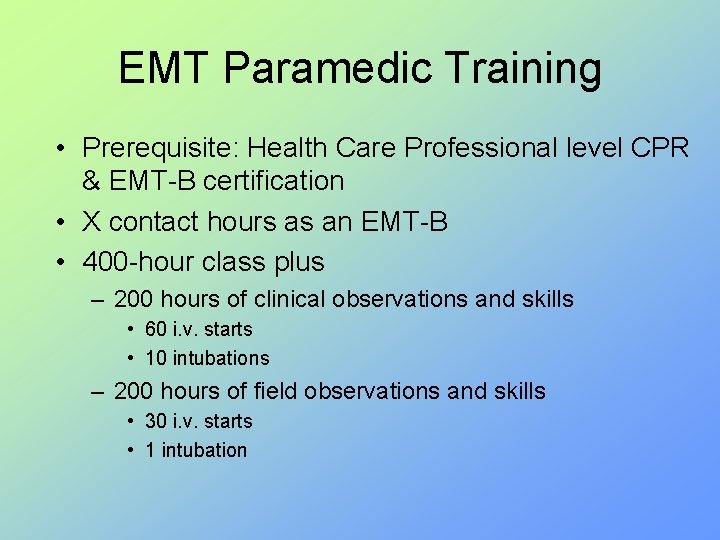 EMT Paramedic Training

• Prerequisite: Health Care Professional level CPR & EMT-B certification
• X contact hours as an EMT-B
• 400-hour class plus
– 200 hours of clinical observations and skills
• 60 i.v. starts
• 10 intubations
– 200 hours of field observations and skills
• 30 i.v. starts
• 1 intubation